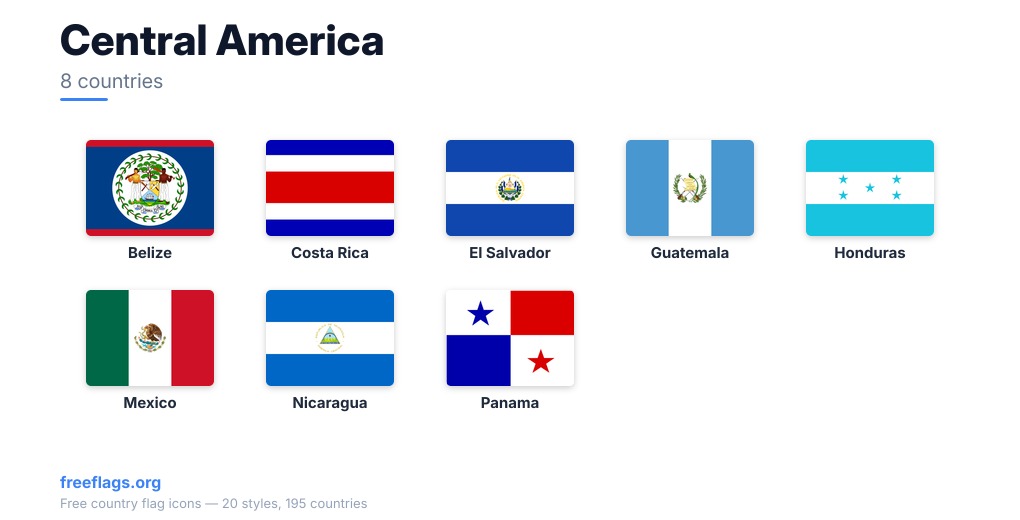 Central America
8 countries

Belize
Costa Rica
El Salvador
Guatemala
Honduras
Mexico
Nicaragua
Panama

freeflags.org
Free country flag icons — 20 styles, 195 countries